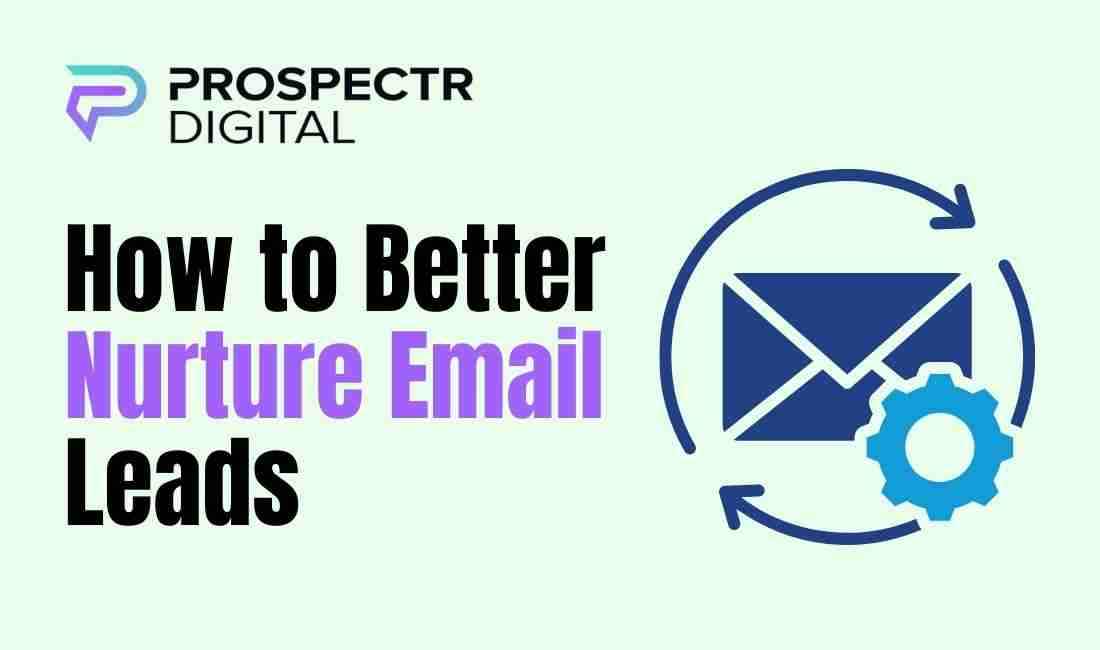 PROSPECTR DIGITAL

How to Better Nurture Email Leads